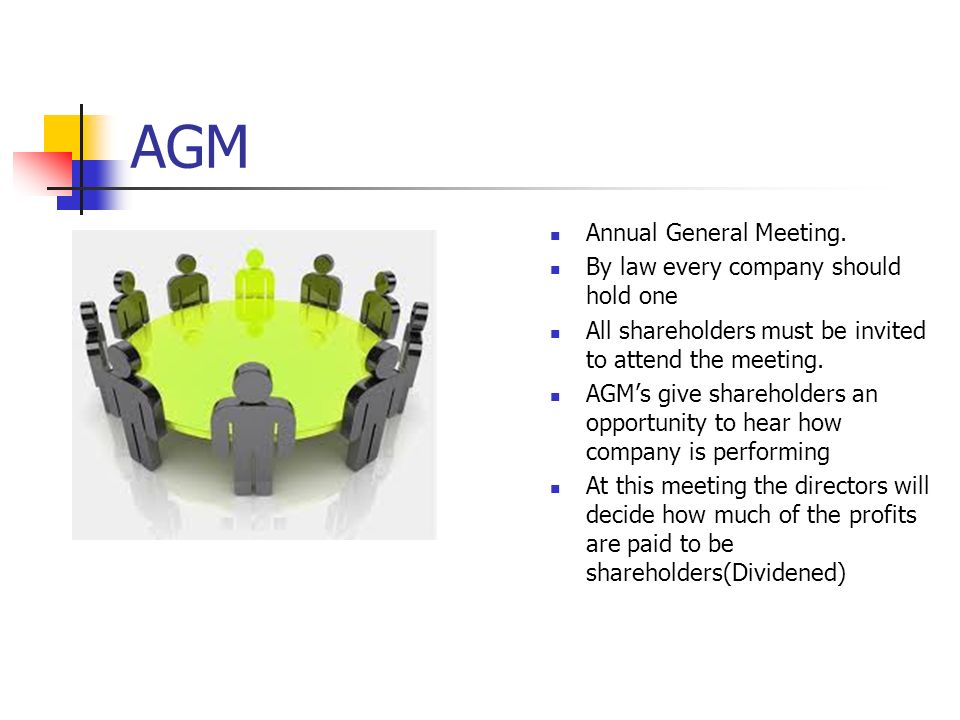 AGM

- Annual General Meeting.
- By law every company should hold one
- All shareholders must be invited to attend the meeting.
- AGM's give shareholders an opportunity to hear how company is performing
- At this meeting the directors will decide how much of the profits are paid to be shareholders(Dividened)